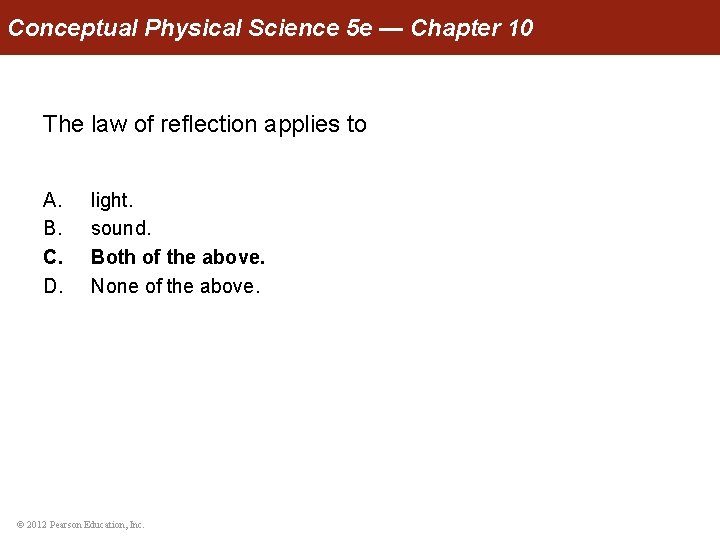 Conceptual Physical Science 5e — Chapter 10

The law of reflection applies to

A. light.
B. sound.
C. Both of the above.
D. None of the above.

© 2012 Pearson Education, Inc.